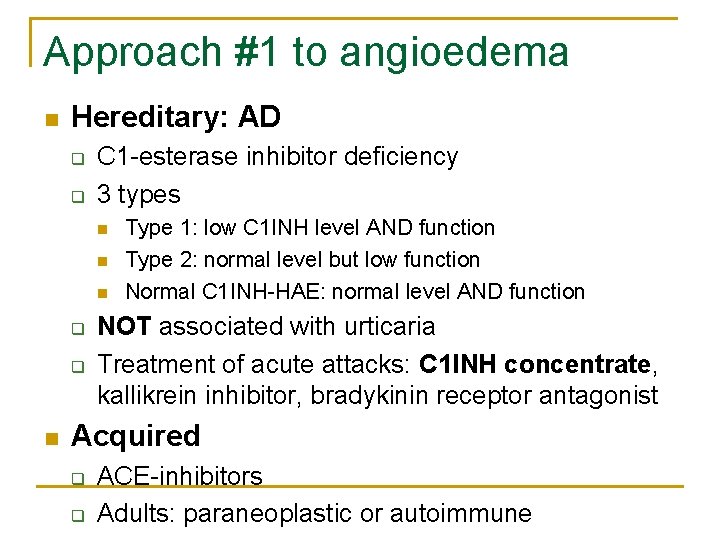 Approach #1 to angioedema

Hereditary: AD

C1-esterase inhibitor deficiency

3 types

Type 1: low C1INH level AND function

Type 2: normal level but low function

Normal C1INH-HAE: normal level AND function

NOT associated with urticaria

Treatment of acute attacks: C1INH concentrate, kallikrein inhibitor, bradykinin receptor antagonist

Acquired

ACE-inhibitors

Adults: paraneoplastic or autoimmune